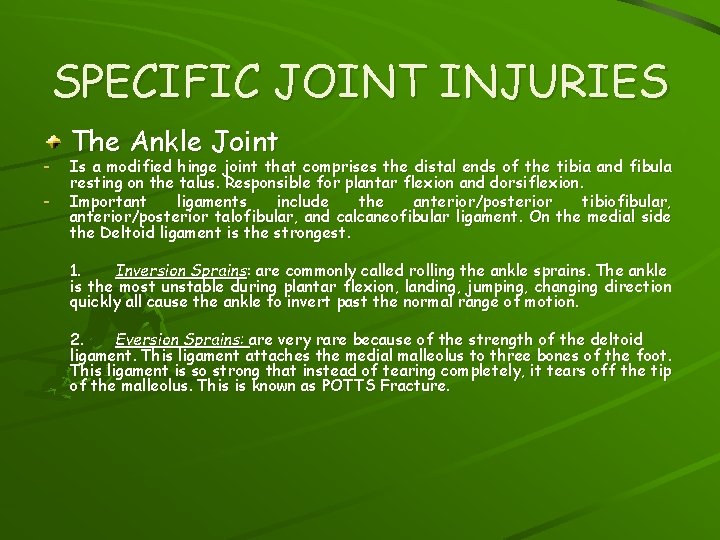 SPECIFIC JOINT INJURIES

The Ankle Joint

- Is a modified hinge joint that comprises the distal ends of the tibia and fibula resting on the talus. Responsible for plantar flexion and dorsiflexion.
- Important ligaments include the anterior/posterior tibiofibular, anterior/posterior talofibular, and calcaneofibular ligament. On the medial side the Deltoid ligament is the strongest.

1. Inversion Sprains: are commonly called rolling the ankle sprains. The ankle is the most unstable during plantar flexion, landing, jumping, changing direction quickly all cause the ankle to invert past the normal range of motion.

2. Eversion Sprains: are very rare because of the strength of the deltoid ligament. This ligament attaches the medial malleolus to three bones of the foot. This ligament is so strong that instead of tearing completely, it tears off the tip of the malleolus. This is known as POTTS Fracture.